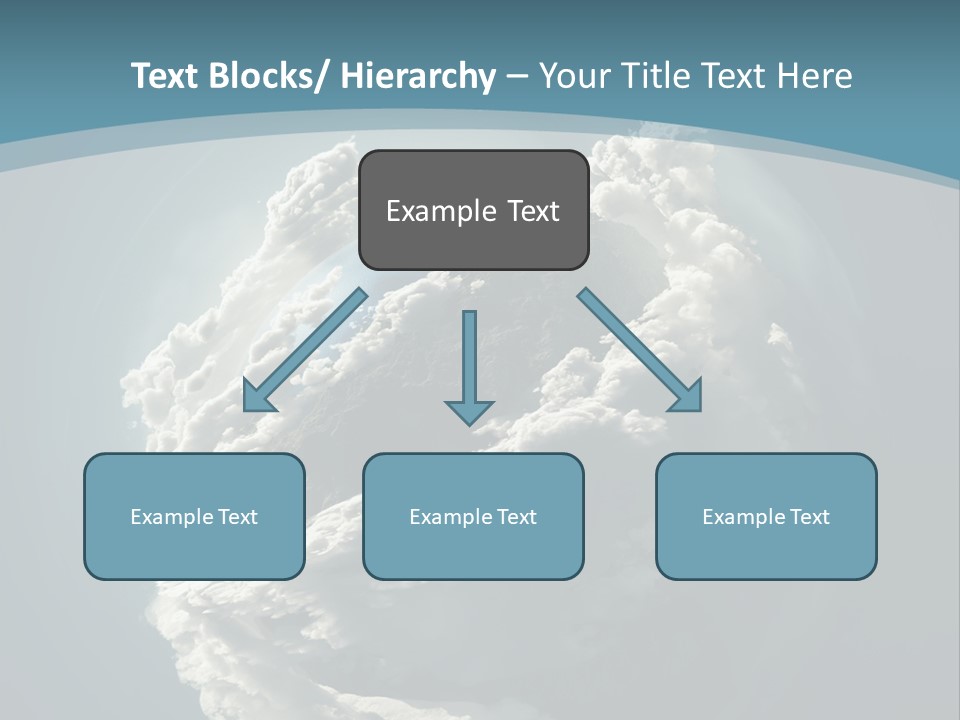 Text Blocks/ Hierarchy – Your Title Text Here

Example Text

Example Text

Example Text

Example Text